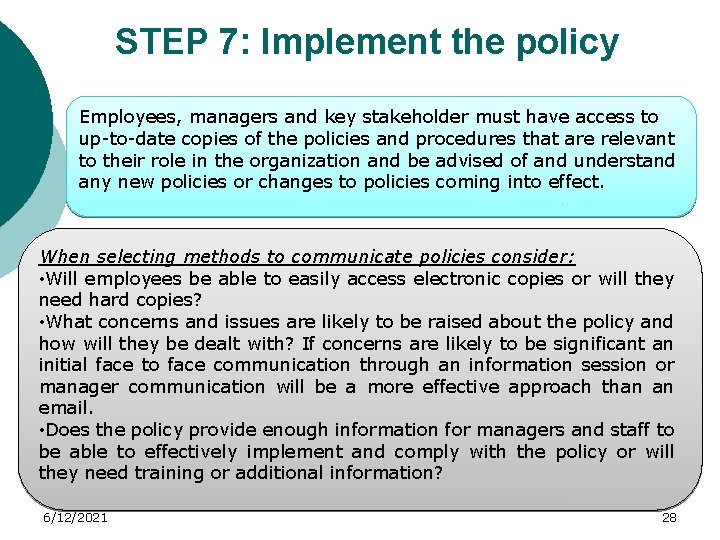 STEP 7: Implement the policy

Employees, managers and key stakeholder must have access to up-to-date copies of the policies and procedures that are relevant to their role in the organization and be advised of and understand any new policies or changes to policies coming into effect.

When selecting methods to communicate policies consider:
•Will employees be able to easily access electronic copies or will they need hard copies?
•What concerns and issues are likely to be raised about the policy and how will they be dealt with? If concerns are likely to be significant an initial face to face communication through an information session or manager communication will be a more effective approach than an email.
•Does the policy provide enough information for managers and staff to be able to effectively implement and comply with the policy or will they need training or additional information?

6/12/2021

28